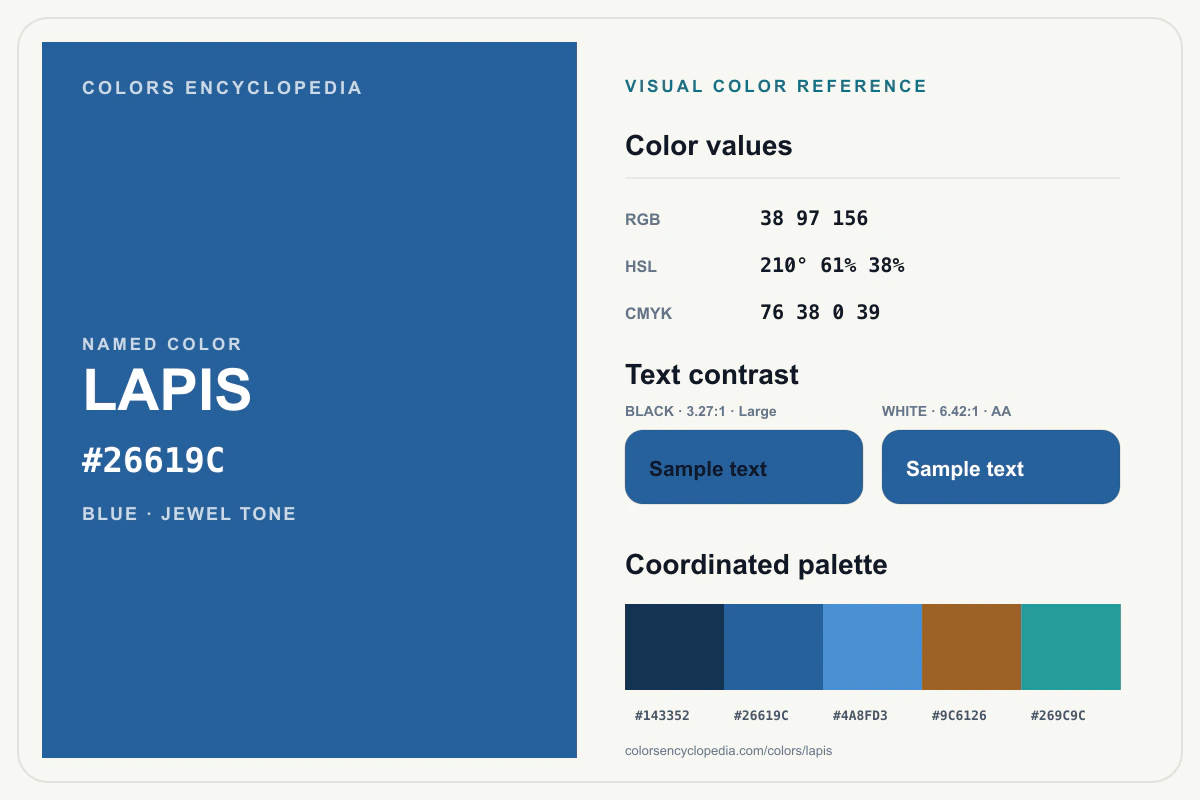 COLORS ENCYCLOPEDIA

NAMED COLOR
LAPIS
#26619C
BLUE · JEWEL TONE

VISUAL COLOR REFERENCE

Color values

| RGB | 38 97 156 |
|---|---|
| HSL | 210° 61% 38% |
| CMYK | 76 38 0 39 |

Text contrast

BLACK · 3.27:1 · Large
Sample text

WHITE · 6.42:1 · AA
Sample text

Coordinated palette

#143352 #26619C #4A8FD3 #9C6126 #269C9C

colorsencyclopedia.com/colors/lapis